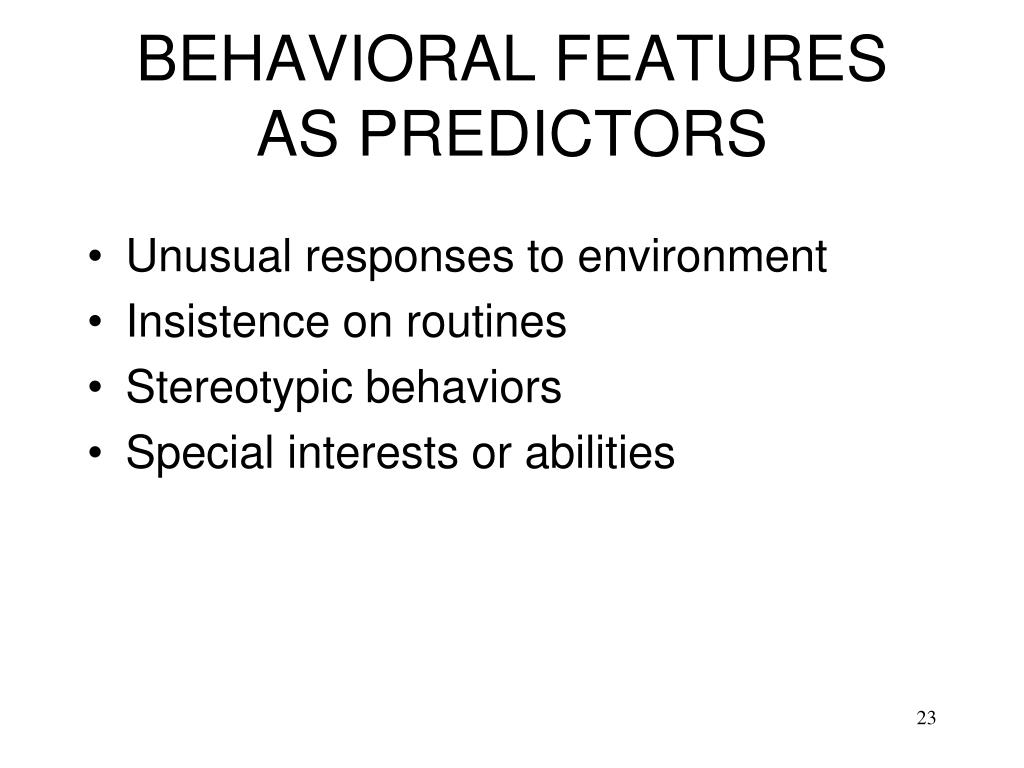 BEHAVIORAL FEATURES AS PREDICTORS

• Unusual responses to environment
• Insistence on routines
• Stereotypic behaviors
• Special interests or abilities

23